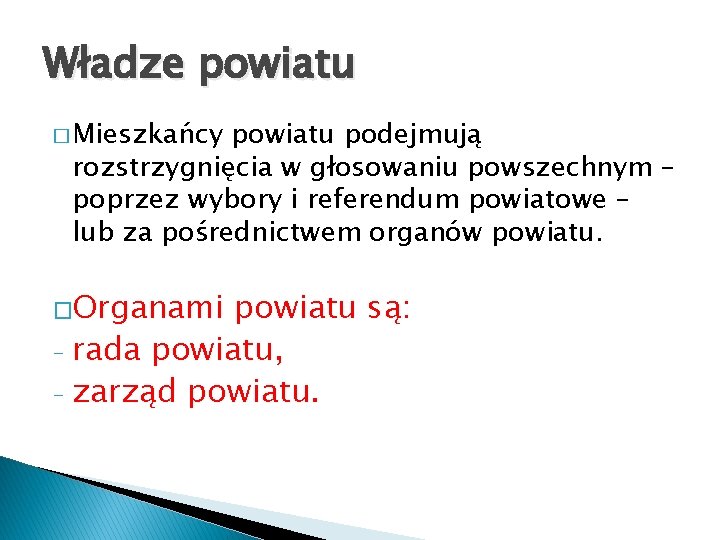 Władze powiatu

□ Mieszkańcy powiatu podejmują rozstrzygnięcia w głosowaniu powszechnym – poprzez wybory i referendum powiatowe – lub za pośrednictwem organów powiatu.

□ Organami powiatu są:
- rada powiatu,
- zarząd powiatu.